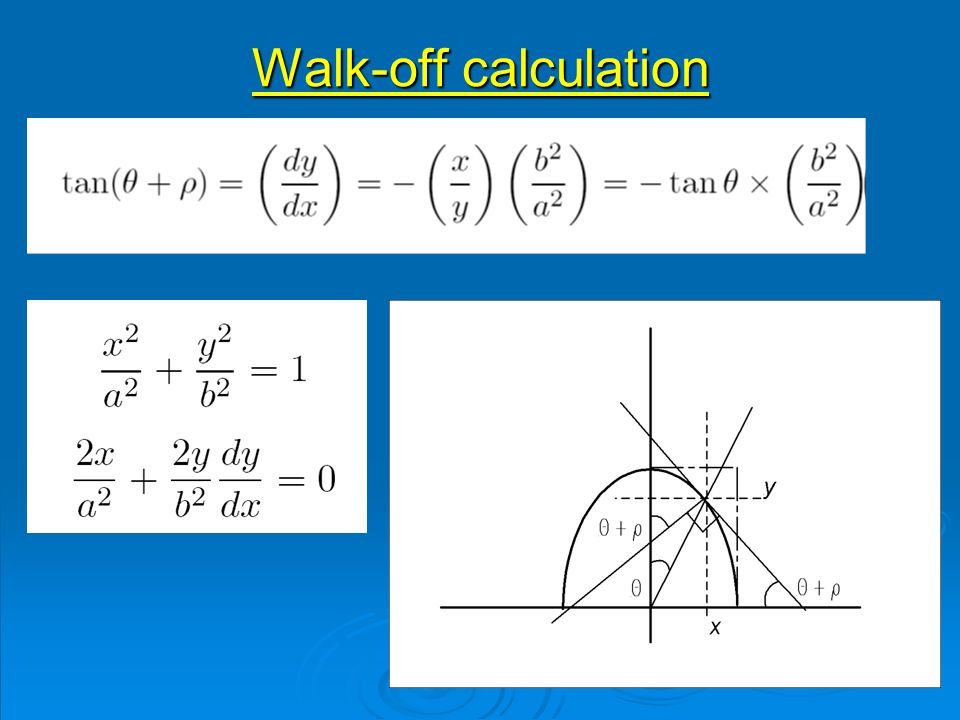 Walk-off calculation

$\tan(\theta + \rho) = \left(\frac{dy}{dx}\right) = -\left(\frac{x}{y}\right)\left(\frac{b^2}{a^2}\right) = -\tan\theta \times \left(\frac{b^2}{a^2}\right)$

$\frac{x^2}{a^2} + \frac{y^2}{b^2} = 1$

$\frac{2x}{a^2} + \frac{2y}{b^2}\frac{dy}{dx} = 0$

y

$\theta + \rho$

$\theta$

$\theta + \rho$

x